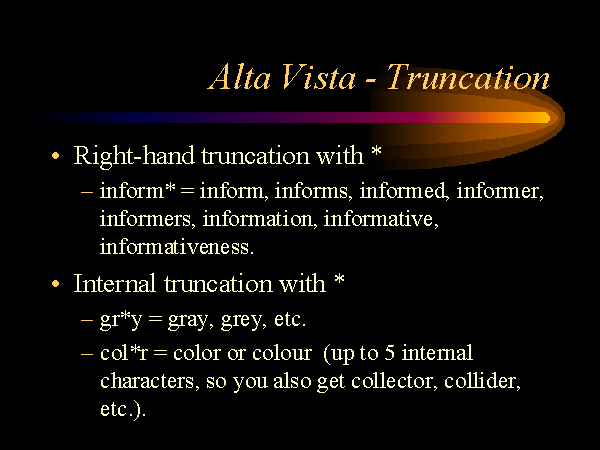 Alta Vista - Truncation

• Right-hand truncation with *

– inform* = inform, informs, informed, informer, informers, information, informative, informativeness.

• Internal truncation with *

– gr*y = gray, grey, etc.

– col*r = color or colour (up to 5 internal characters, so you also get collector, collider, etc.).